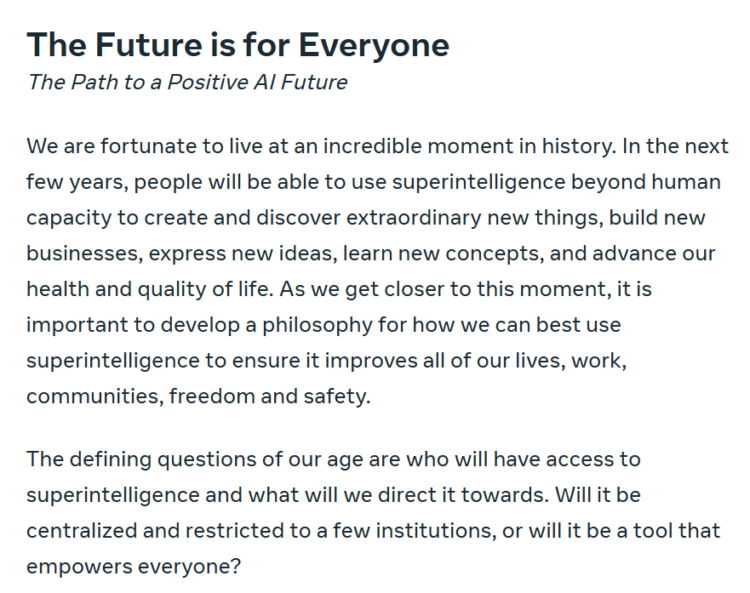 The Future is for Everyone
The Path to a Positive AI Future

We are fortunate to live at an incredible moment in history. In the next few years, people will be able to use superintelligence beyond human capacity to create and discover extraordinary new things, build new businesses, express new ideas, learn new concepts, and advance our health and quality of life. As we get closer to this moment, it is important to develop a philosophy for how we can best use superintelligence to ensure it improves all of our lives, work, communities, freedom and safety.

The defining questions of our age are who will have access to superintelligence and what will we direct it towards. Will it be centralized and restricted to a few institutions, or will it be a tool that empowers everyone?